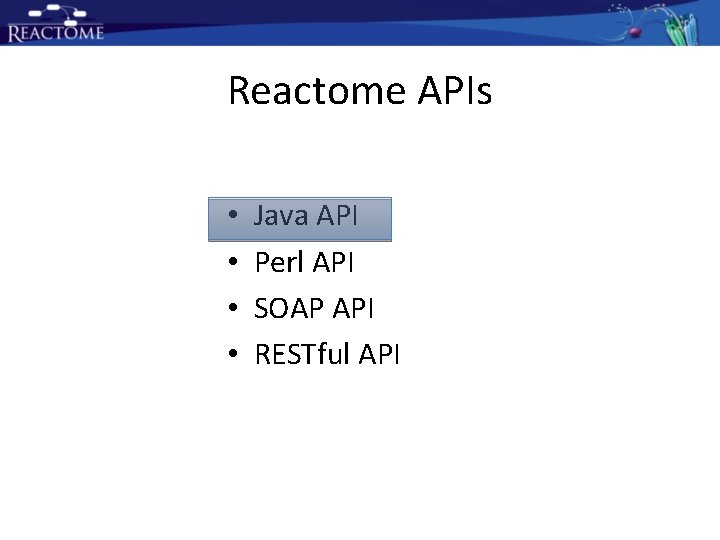 REACTOME

Reactome APIs

• Java API
• Perl API
• SOAP API
• RESTful API